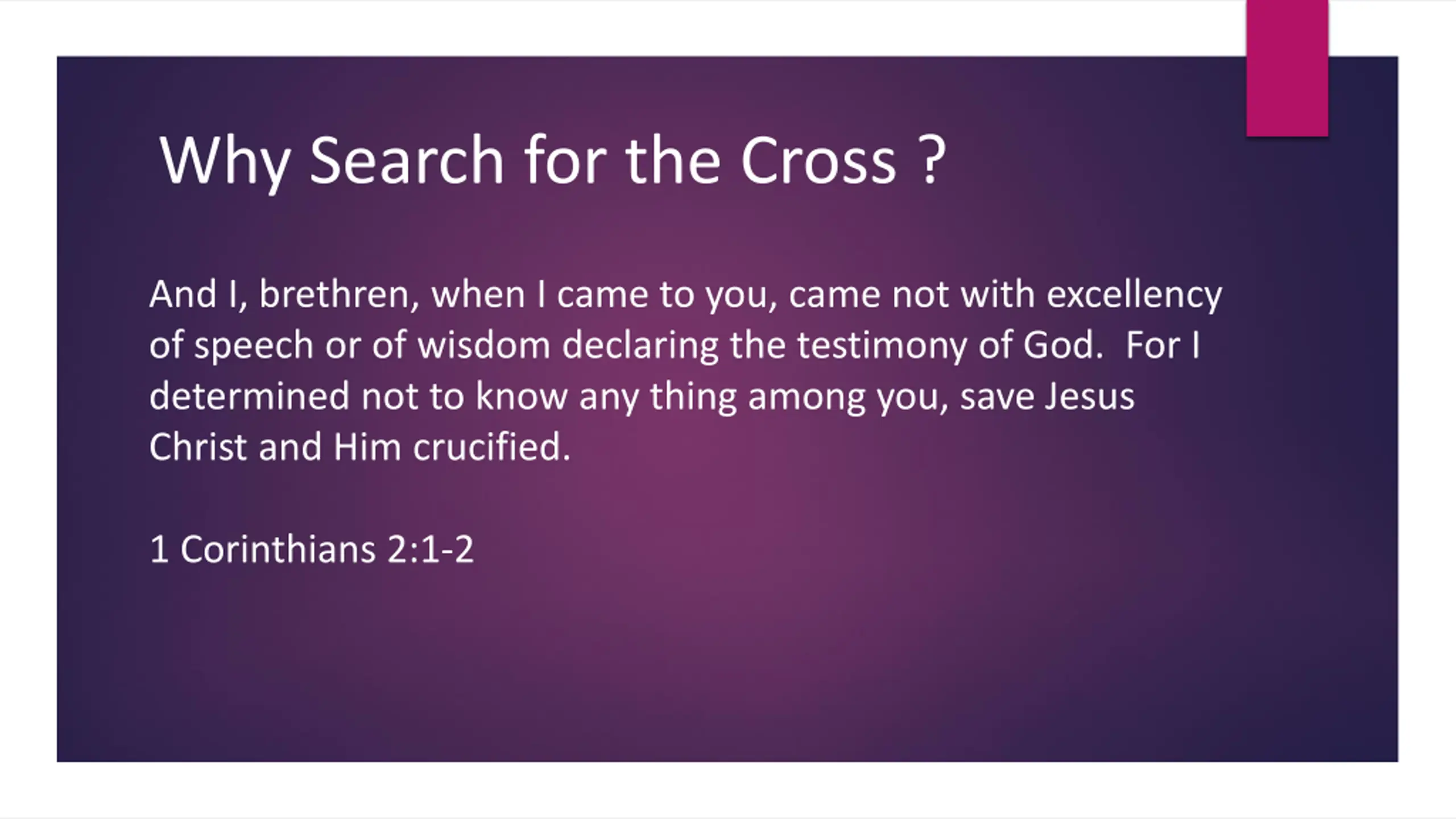 Why Search for the Cross ?

And I, brethren, when I came to you, came not with excellency of speech or of wisdom declaring the testimony of God. For I determined not to know any thing among you, save Jesus Christ and Him crucified.

1 Corinthians 2:1-2